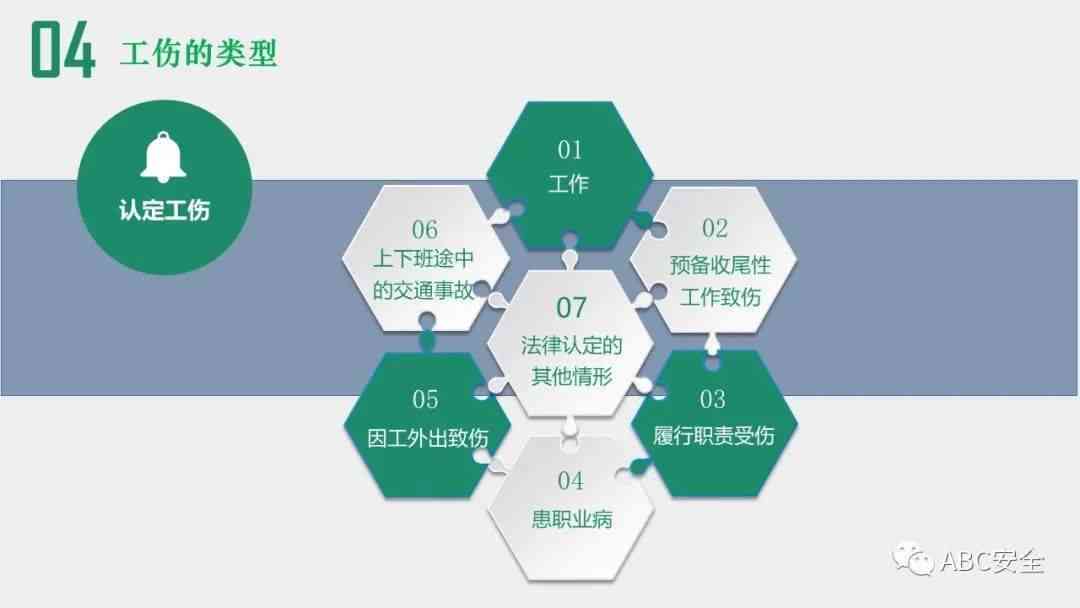 04 工伤的类型

认定工伤

01
工作

02
预备收尾性工作致伤

03
履行职责受伤

04
患职业病

05
因工外出致伤

06
上下班途中的交通事故

07
法律认定的其他情形

ABC安全